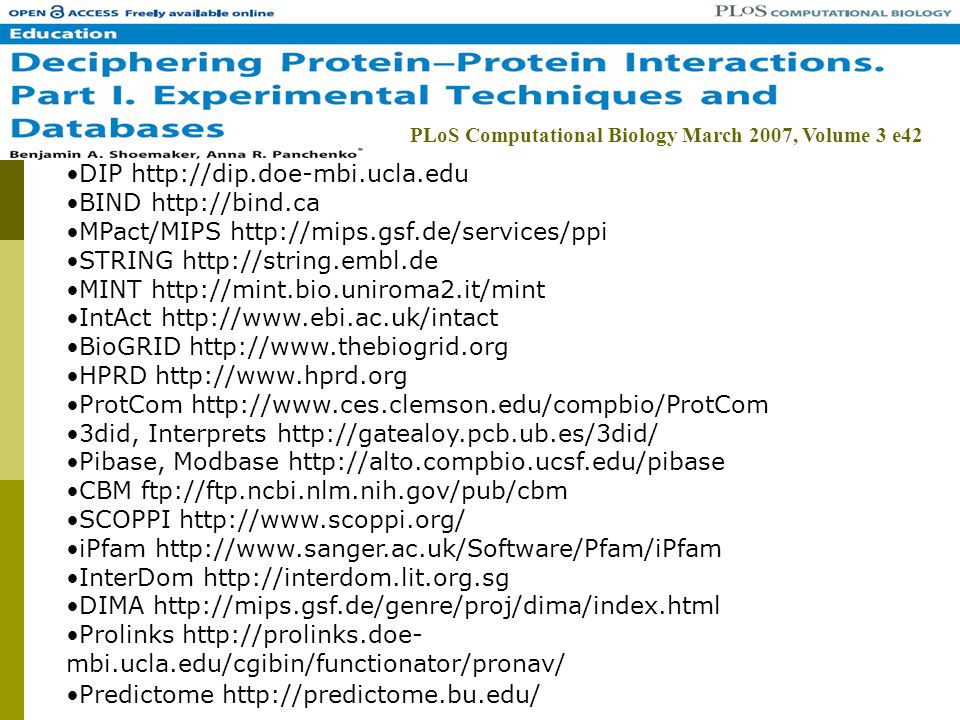 OPEN ACCESS Freely available online

PLoS COMPUTATIONAL BIOLOGY

Education

Deciphering Protein–Protein Interactions. Part I. Experimental Techniques and Databases

Benjamin A. Shoemaker, Anna R. Panchenko*

PLoS Computational Biology March 2007, Volume 3 e42

•DIP http://dip.doe-mbi.ucla.edu
•BIND http://bind.ca
•MPact/MIPS http://mips.gsf.de/services/ppi
•STRING http://string.embl.de
•MINT http://mint.bio.uniroma2.it/mint
•IntAct http://www.ebi.ac.uk/intact
•BioGRID http://www.thebiogrid.org
•HPRD http://www.hprd.org
•ProtCom http://www.ces.clemson.edu/compbio/ProtCom
•3did, Interprets http://gatealoy.pcb.ub.es/3did/
•Pibase, Modbase http://alto.compbio.ucsf.edu/pibase
•CBM ftp://ftp.ncbi.nlm.nih.gov/pub/cbm
•SCOPPI http://www.scoppi.org/
•iPfam http://www.sanger.ac.uk/Software/Pfam/iPfam
•InterDom http://interdom.lit.org.sg
•DIMA http://mips.gsf.de/genre/proj/dima/index.html
•Prolinks http://prolinks.doe-mbi.ucla.edu/cgibin/functionator/pronav/
•Predictome http://predictome.bu.edu/